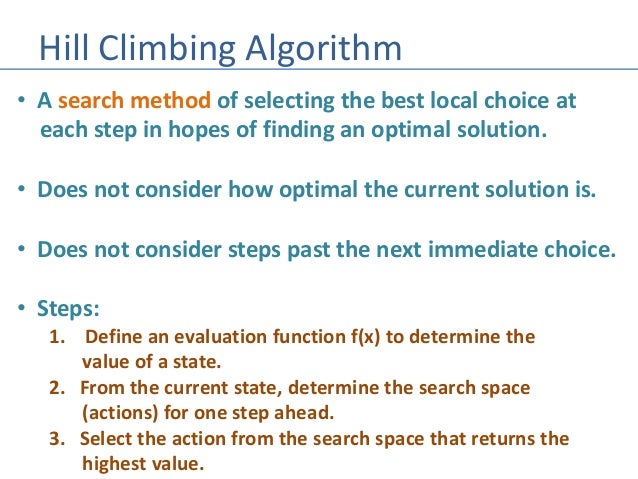 Hill Climbing Algorithm

• A search method of selecting the best local choice at each step in hopes of finding an optimal solution.

• Does not consider how optimal the current solution is.

• Does not consider steps past the next immediate choice.

• Steps:
1. Define an evaluation function f(x) to determine the value of a state.
2. From the current state, determine the search space (actions) for one step ahead.
3. Select the action from the search space that returns the highest value.